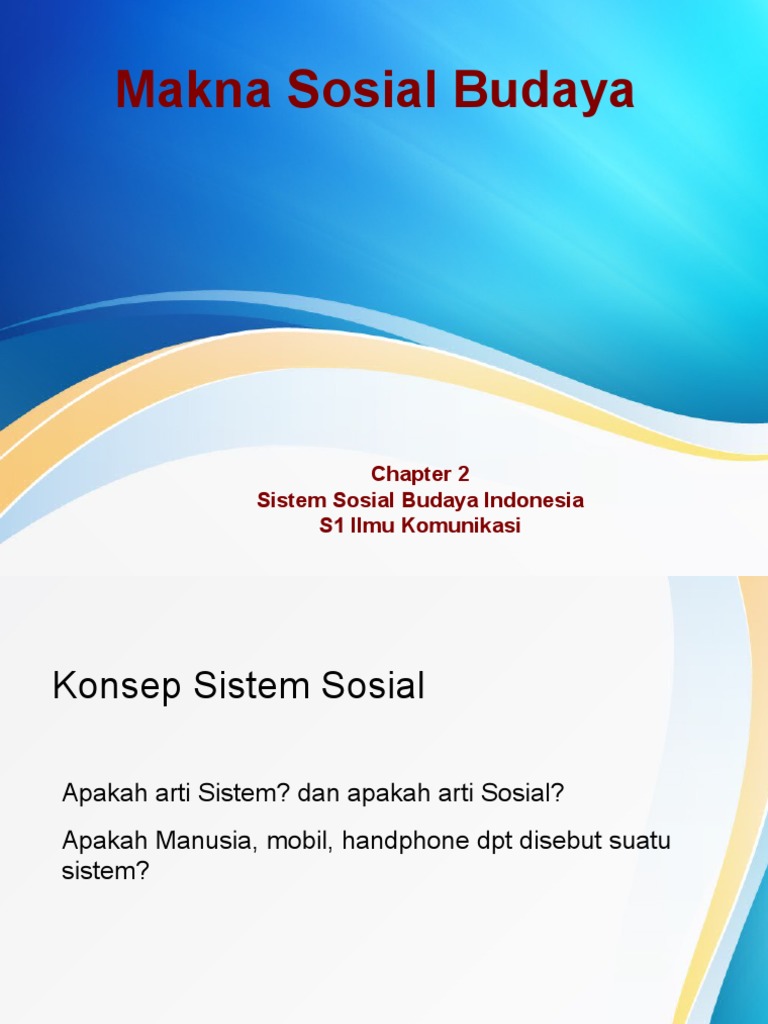 Makna Sosial Budaya

Chapter 2
Sistem Sosial Budaya Indonesia
S1 Ilmu Komunikasi

Konsep Sistem Sosial

Apakah arti Sistem? dan apakah arti Sosial?

Apakah Manusia, mobil, handphone dpt disebut suatu sistem?